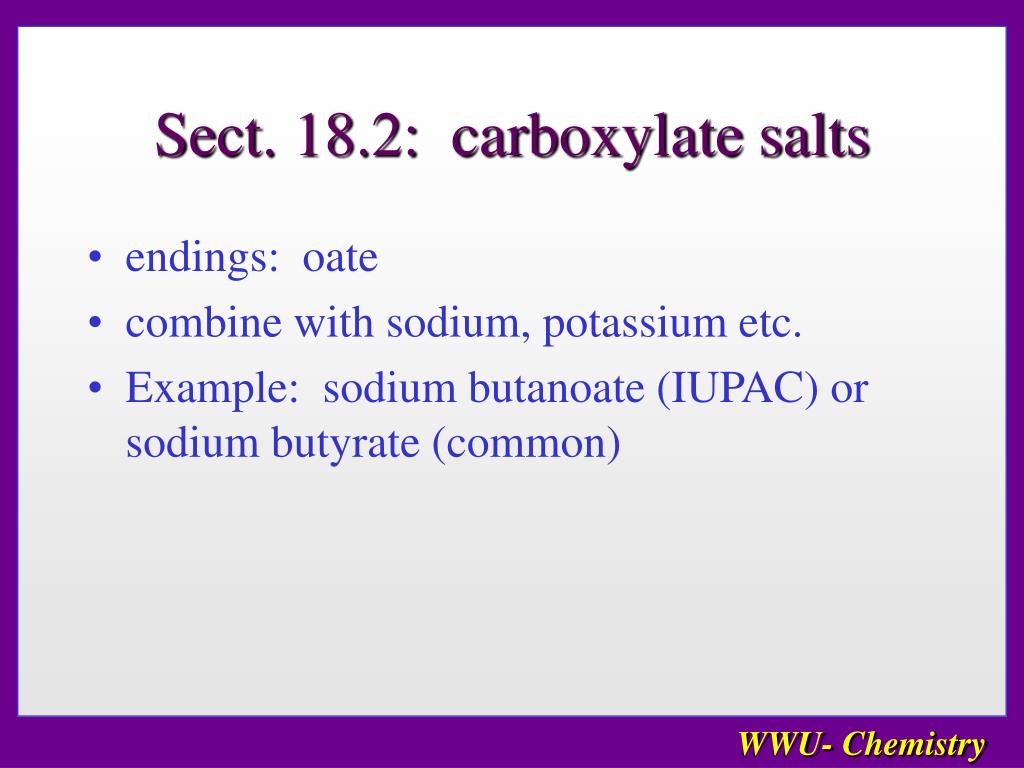 Sect. 18.2:  carboxylate salts

• endings:  oate
• combine with sodium, potassium etc.
• Example:  sodium butanoate (IUPAC) or sodium butyrate (common)

WWU- Chemistry